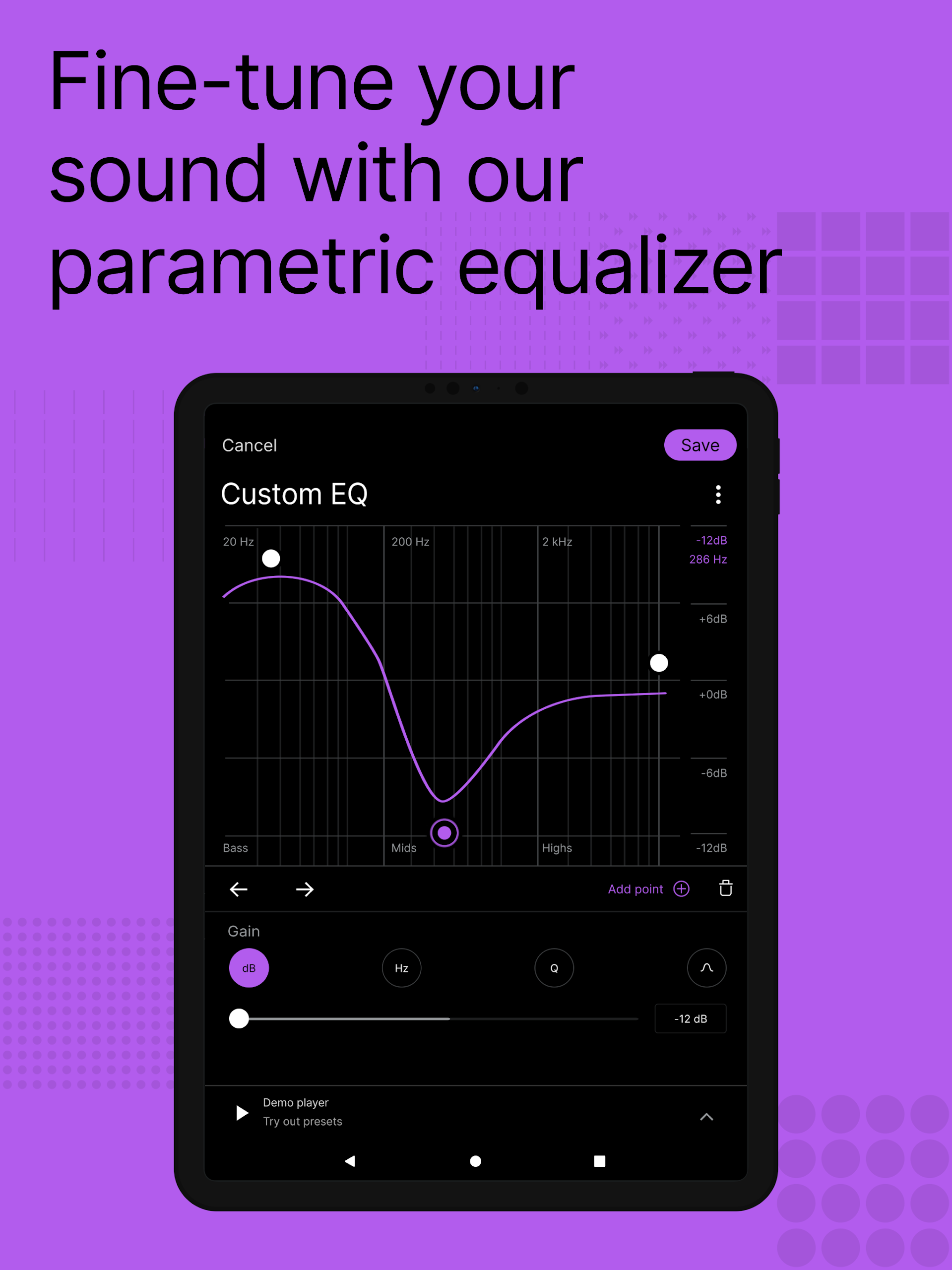 Fine-tune your sound with our parametric equalizer

Cancel

Save

Custom EQ

20 Hz

200 Hz

2 kHz

-12dB
286 Hz

+6dB

+0dB

-6dB

-12dB

Bass

Mids

Highs

Add point

Gain

dB

Hz

Q

-12 dB

Demo player
Try out presets